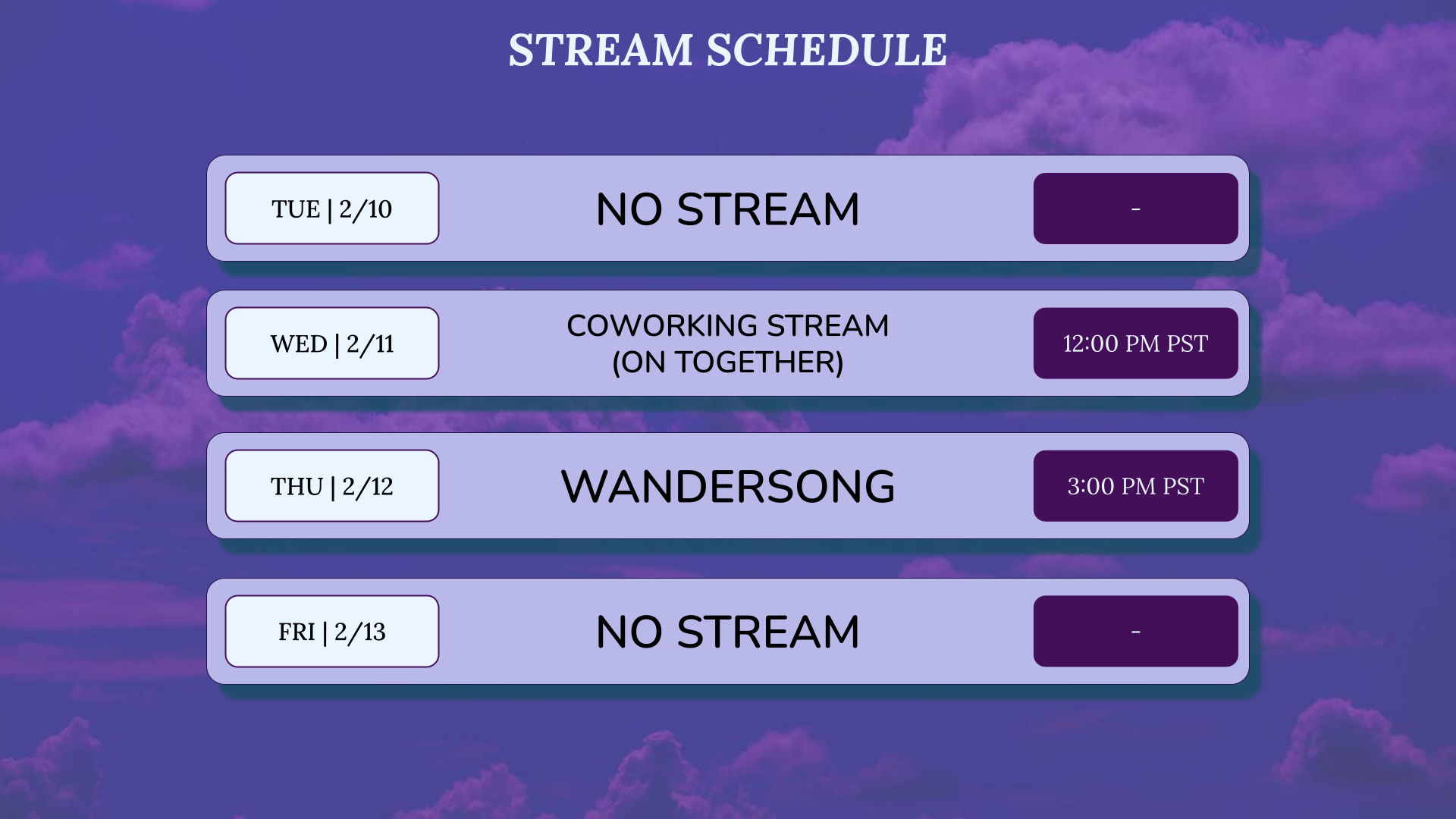 STREAM SCHEDULE

TUE | 2/10
NO STREAM
-

WED | 2/11
COWORKING STREAM (ON TOGETHER)
12:00 PM PST

THU | 2/12
WANDERSONG
3:00 PM PST

FRI | 2/13
NO STREAM
-